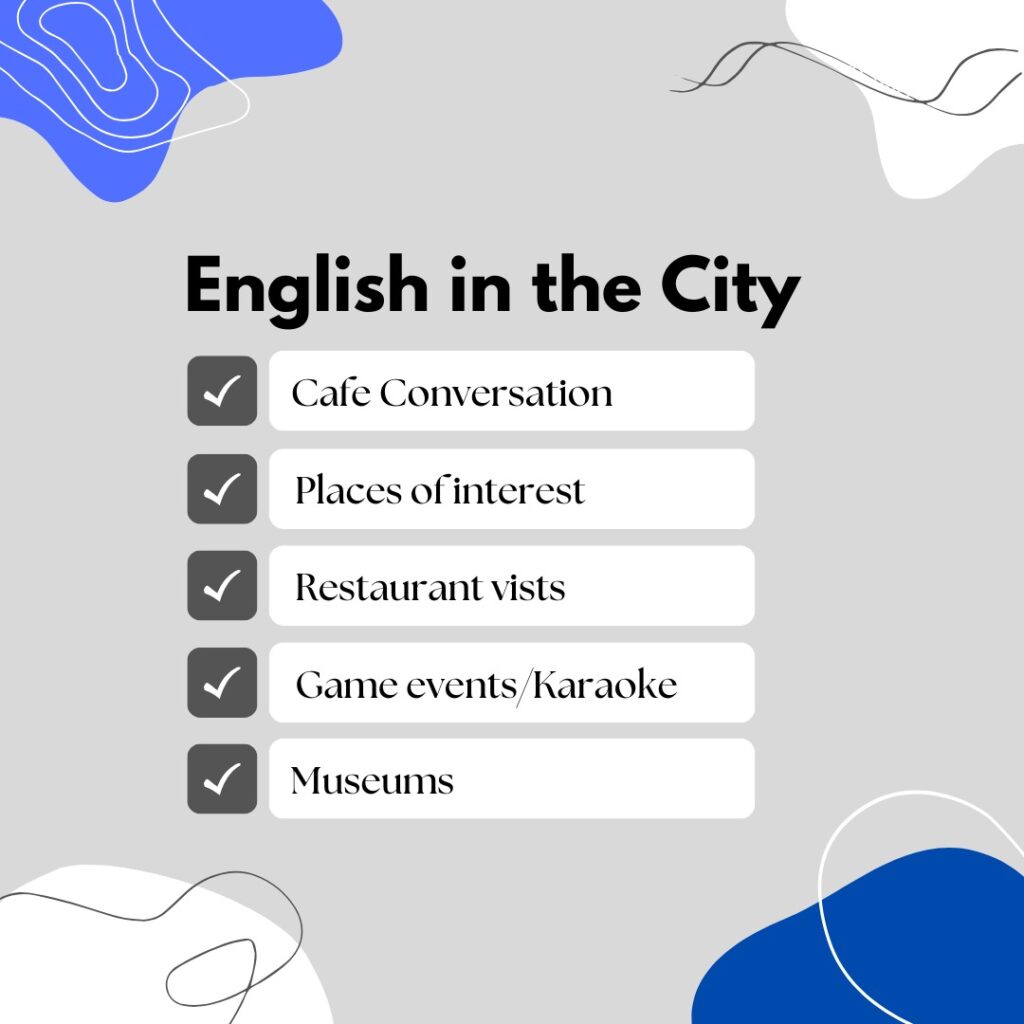 English in the City

✓ Cafe Conversation

✓ Places of interest

✓ Restaurant vists

✓ Game events/Karaoke

✓ Museums